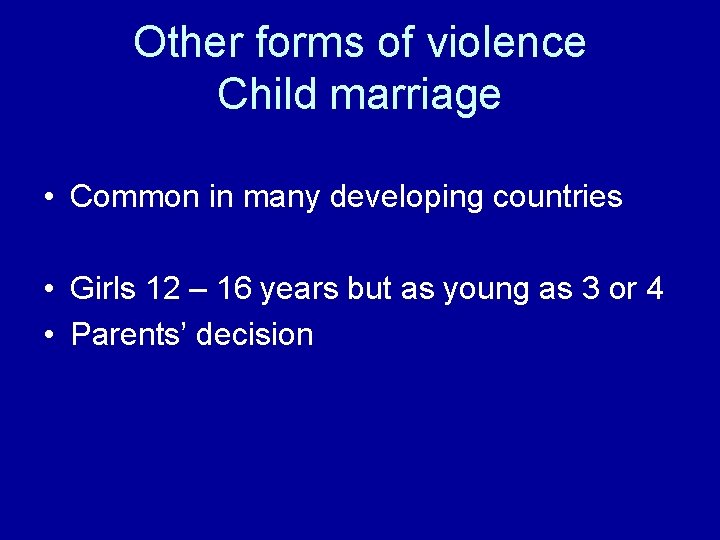 Other forms of violence
Child marriage

• Common in many developing countries

• Girls 12 – 16 years but as young as 3 or 4
• Parents’ decision